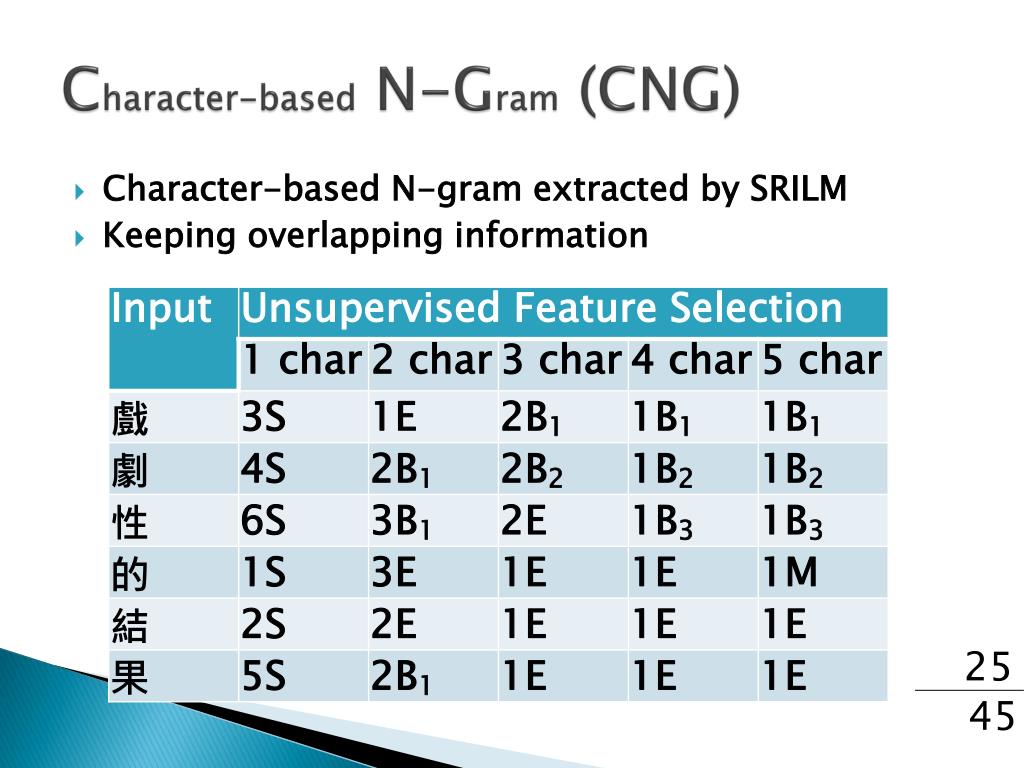 Character-based N-Gram (CNG)

Character-based N-gram extracted by SRILM
Keeping overlapping information

| Input | Unsupervised Feature Selection | | | | |
|---|---|---|---|---|---|
| | 1 char | 2 char | 3 char | 4 char | 5 char |
| 戲 | 3S | 1E | $2B_1$ | $1B_1$ | $1B_1$ |
| 劇 | 4S | $2B_1$ | $2B_2$ | $1B_2$ | $1B_2$ |
| 性 | 6S | $3B_1$ | 2E | $1B_3$ | $1B_3$ |
| 的 | 1S | 3E | 1E | 1E | 1M |
| 結 | 2S | 2E | 1E | 1E | 1E |
| 果 | 5S | $2B_1$ | 1E | 1E | 1E |

25
45